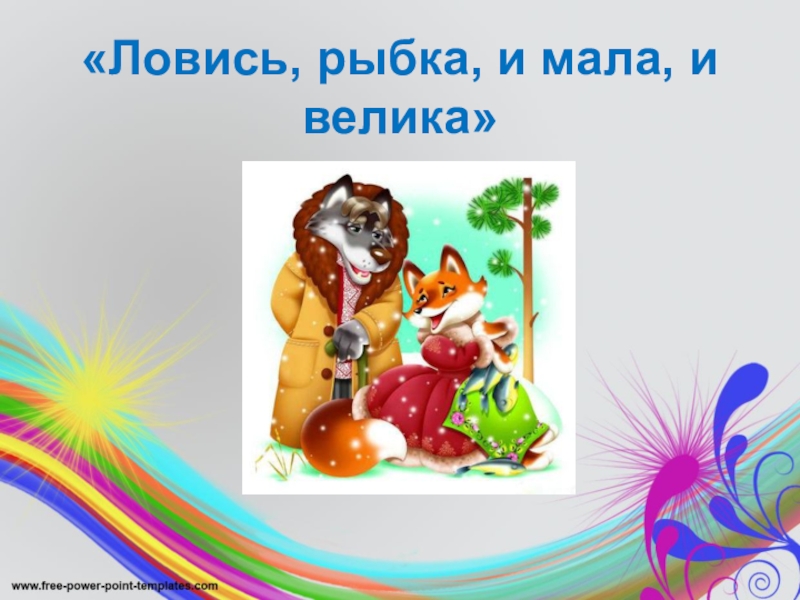 «Ловись, рыбка, и мала, и велика»

www.free-power-point-templates.com